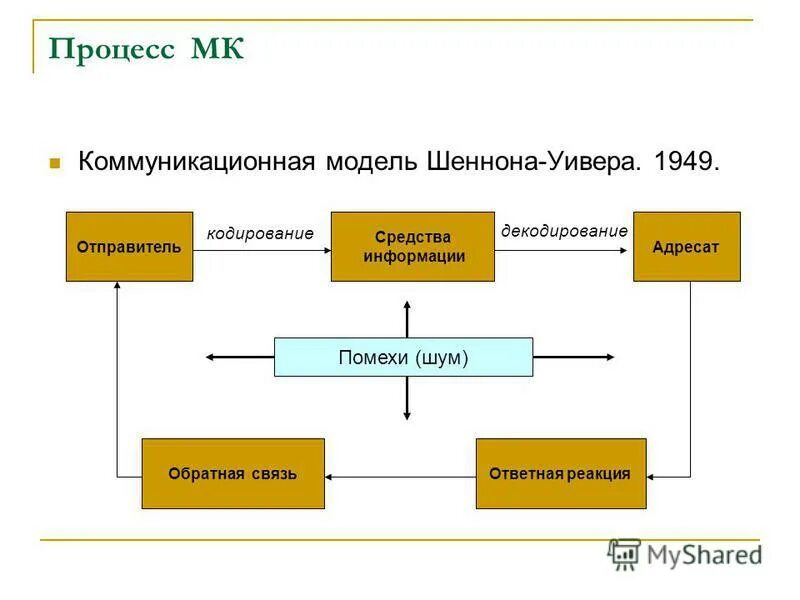 Процесс МК

Коммуникационная модель Шеннона-Уивера. 1949.

Отправитель

кодирование

Средства информации

декодирование

Адресат

Помехи (шум)

Обратная связь

Ответная реакция

MyShared